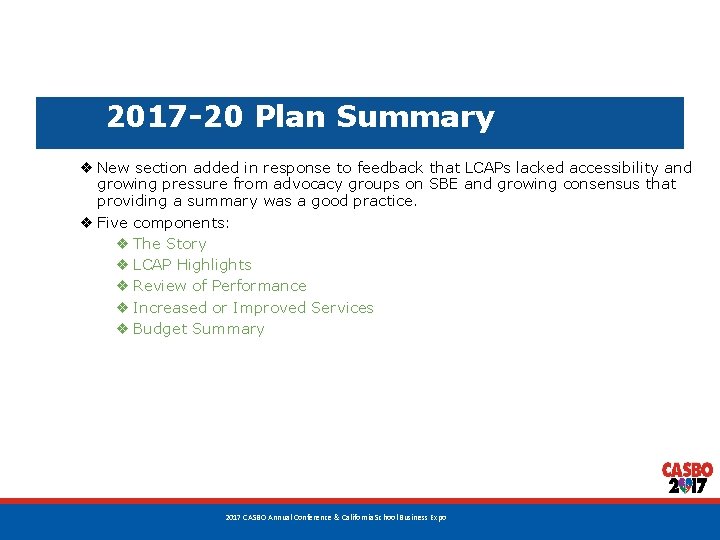 2017-20 Plan Summary

❖ New section added in response to feedback that LCAPs lacked accessibility and growing pressure from advocacy groups on SBE and growing consensus that providing a summary was a good practice.

❖ Five components:

❖ The Story
❖ LCAP Highlights
❖ Review of Performance
❖ Increased or Improved Services
❖ Budget Summary

CASBO 2017

2017 CASBO Annual Conference & California School Business Expo